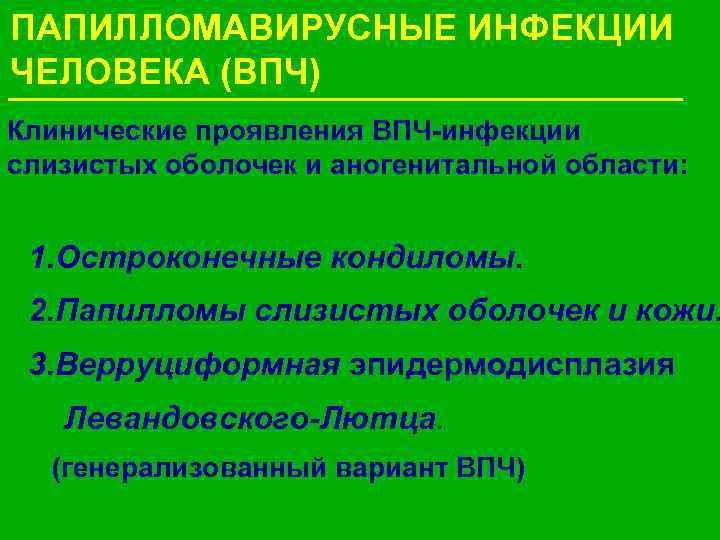 ПАПИЛЛОМАВИРУСНЫЕ ИНФЕКЦИИ ЧЕЛОВЕКА (ВПЧ)

Клинические проявления ВПЧ-инфекции слизистых оболочек и аногенитальной области:

1.Остроконечные кондиломы.

2.Папилломы слизистых оболочек и кожи.

3.Верруциформная эпидермодисплазия Левандовского-Лютца.

(генерализованный вариант ВПЧ)